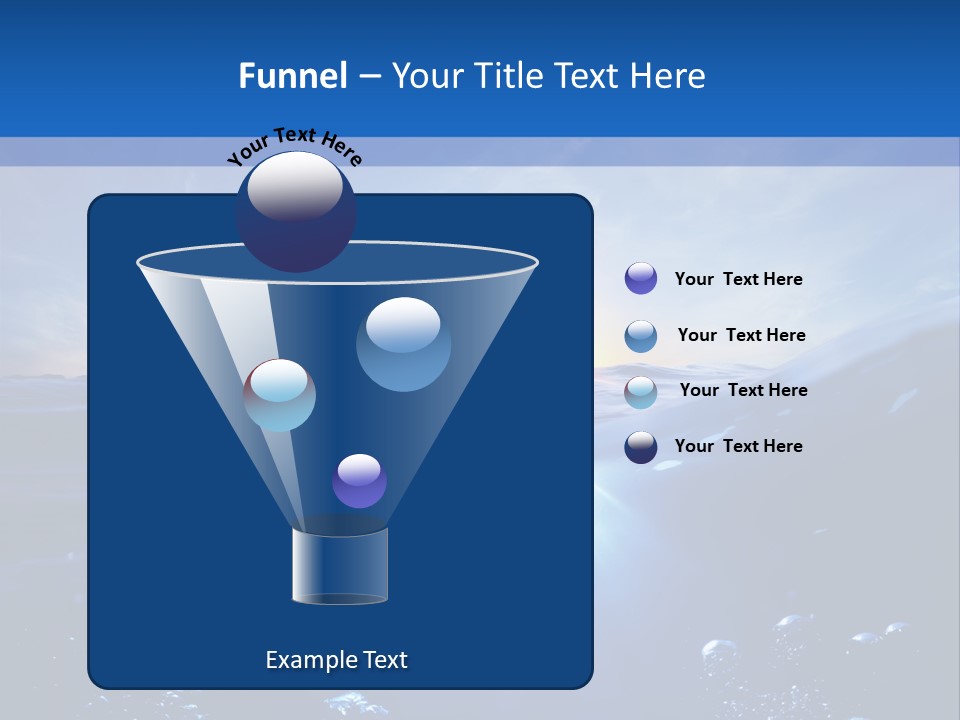 Funnel – Your Title Text Here

Your Text Here

Your Text Here

Your Text Here

Your Text Here

Your Text Here

Example Text